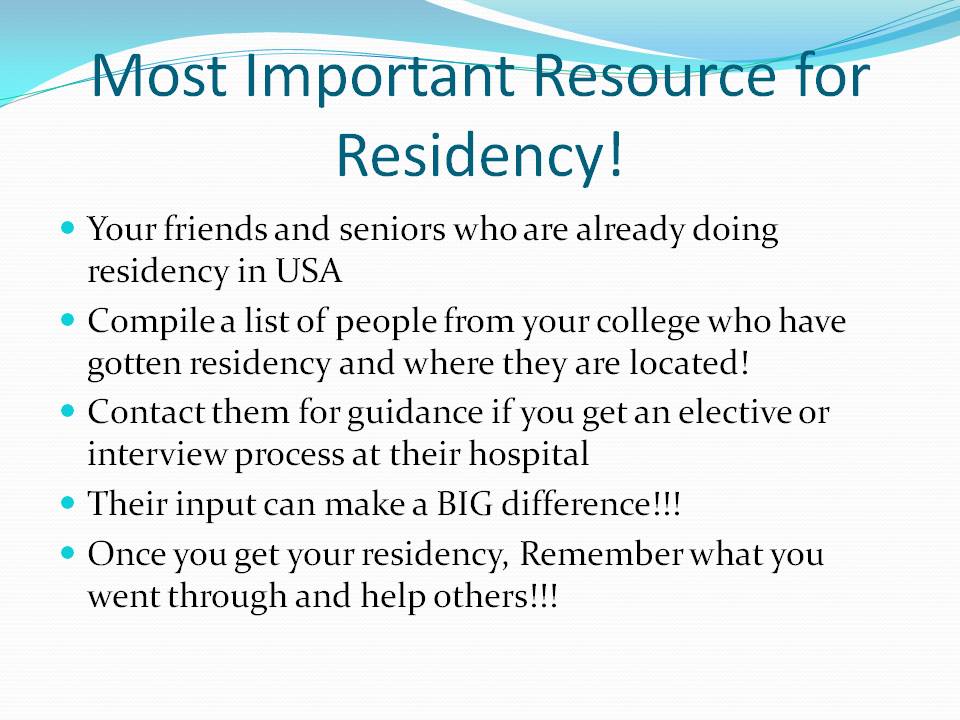 Most Important Resource for Residency!

- Your friends and seniors who are already doing residency in USA
- Compile a list of people from your college who have gotten residency and where they are located!
- Contact them for guidance if you get an elective or interview process at their hospital
- Their input can make a BIG difference!!!
- Once you get your residency, Remember what you went through and help others!!!